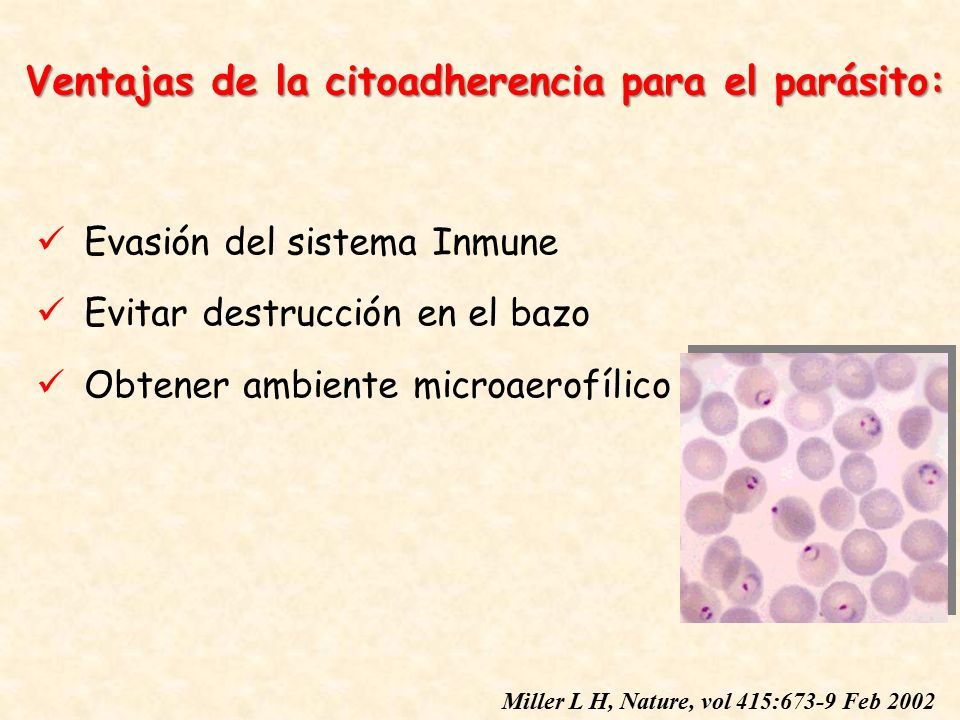 Ventajas de la citoadherencia para el parásito:

✓ Evasión del sistema Inmune

✓ Evitar destrucción en el bazo

✓ Obtener ambiente microaerofílico

Miller L H, Nature, vol 415:673-9 Feb 2002